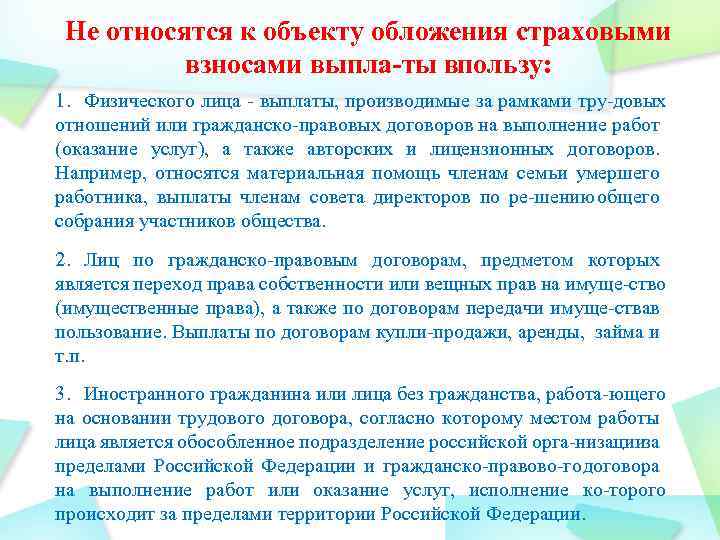 Не относятся к объекту обложения страховыми взносами выпла-ты впользу:

1. Физического лица - выплаты, производимые за рамками тру-довых отношений или гражданско-правовых договоров на выполнение работ (оказание услуг), а также авторских и лицензионных договоров. Например, относятся материальная помощь членам семьи умершего работника, выплаты членам совета директоров по ре-шениюобщего собрания участников общества.

2. Лиц по гражданско-правовым договорам, предметом которых является переход права собственности или вещных прав на имуще-ство (имущественные права), а также по договорам передачи имуще-ствав пользование. Выплаты по договорам купли-продажи, аренды, займа и т.п.

3. Иностранного гражданина или лица без гражданства, работа-ющего на основании трудового договора, согласно которому местом работы лица является обособленное подразделение российской орга-низациива пределами Российской Федерации и гражданско-правово-годоговора на выполнение работ или оказание услуг, исполнение ко-торого происходит за пределами территории Российской Федерации.